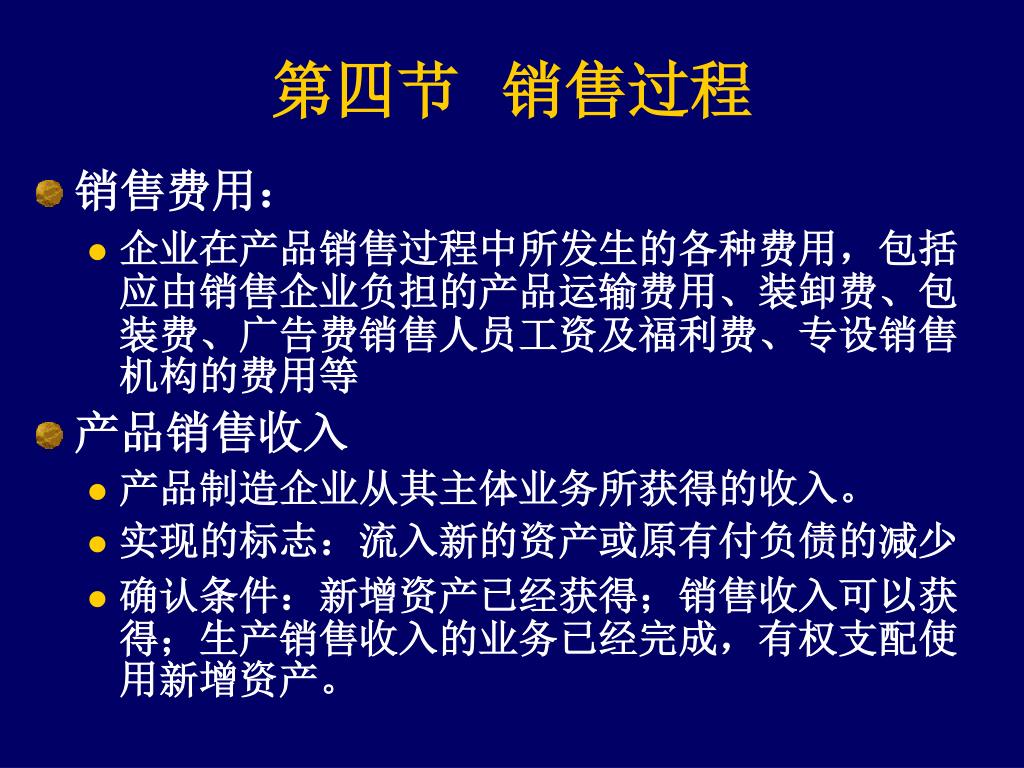 第四节　销售过程

销售费用：

企业在产品销售过程中所发生的各种费用，包括应由销售企业负担的产品运输费用、装卸费、包装费、广告费销售人员工资及福利费、专设销售机构的费用等

产品销售收入

产品制造企业从其主体业务所获得的收入。

实现的标志：流入新的资产或原有付负债的减少

确认条件：新增资产已经获得；销售收入可以获得；生产销售收入的业务已经完成，有权支配使用新增资产。